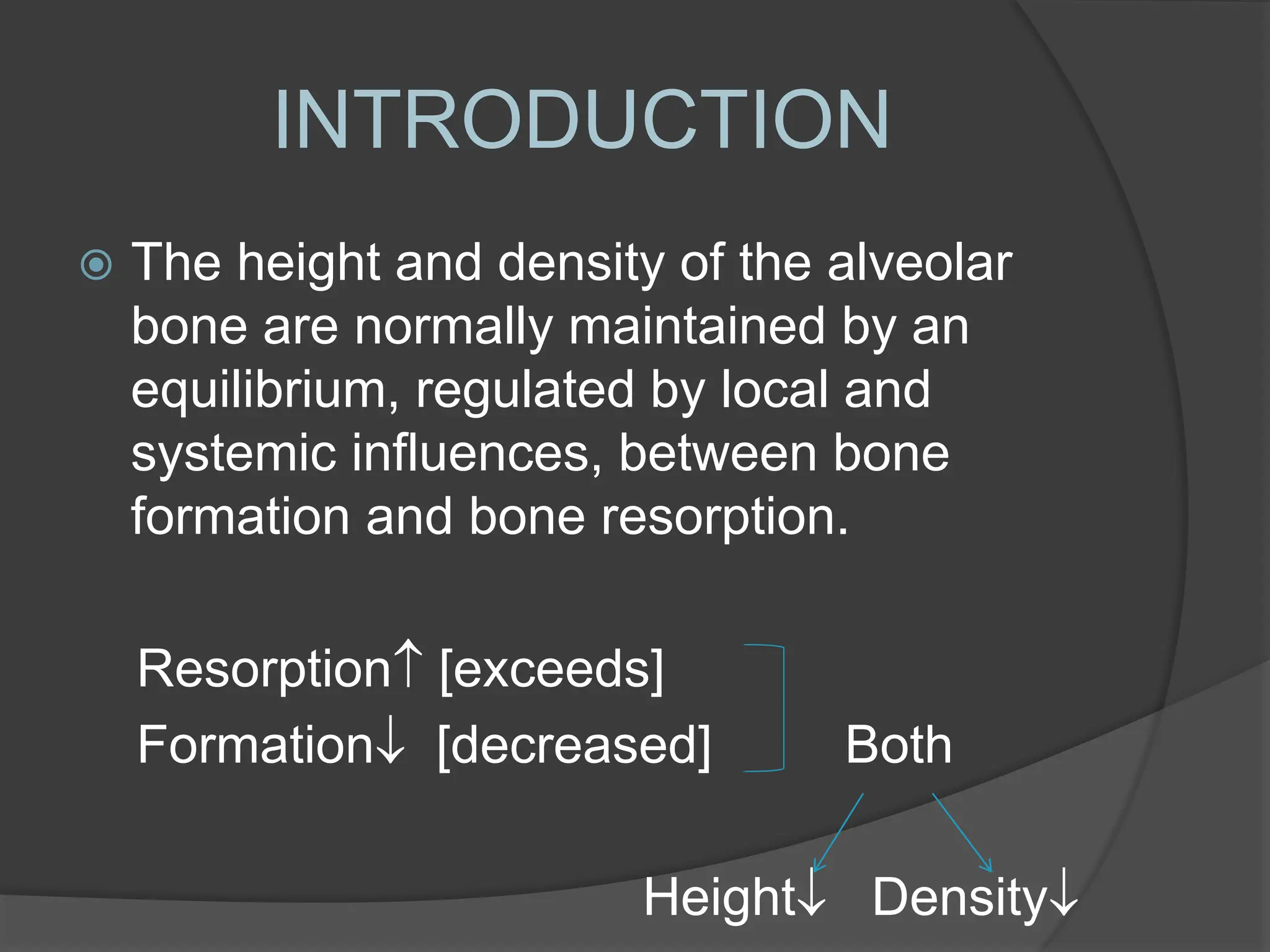 INTRODUCTION

The height and density of the alveolar bone are normally maintained by an equilibrium, regulated by local and systemic influences, between bone formation and bone resorption.

Resorption↑ [exceeds]
Formation↓ [decreased]

Both

Height↓ Density↓